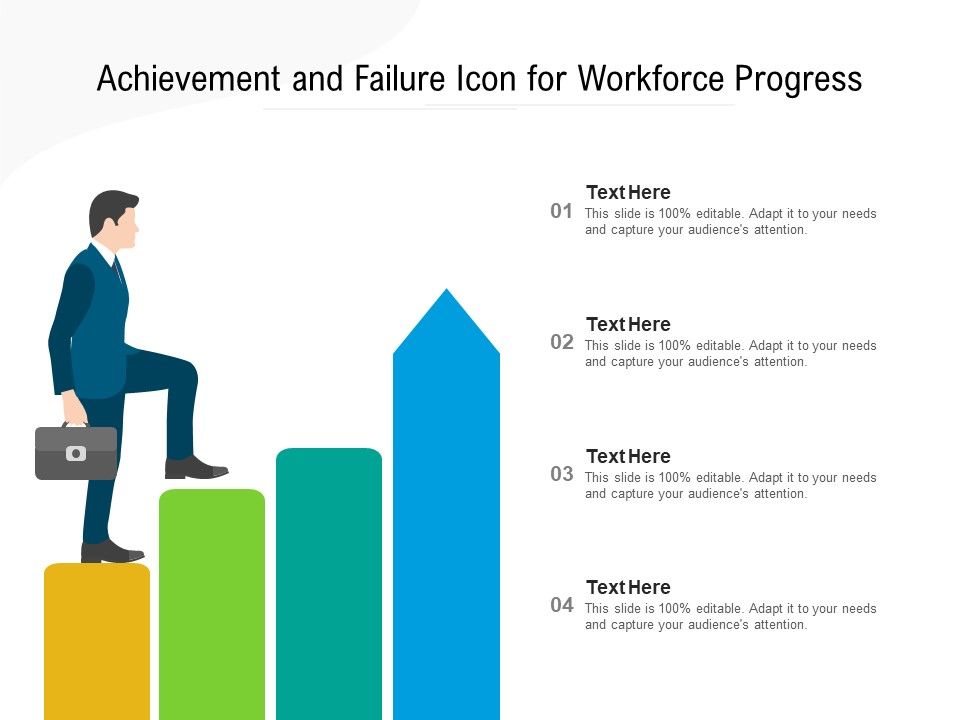 Achievement and Failure Icon for Workforce Progress

01
Text Here
This slide is 100% editable. Adapt it to your needs and capture your audience's attention.

02
Text Here
This slide is 100% editable. Adapt it to your needs and capture your audience's attention.

03
Text Here
This slide is 100% editable. Adapt it to your needs and capture your audience's attention.

04
Text Here
This slide is 100% editable. Adapt it to your needs and capture your audience's attention.